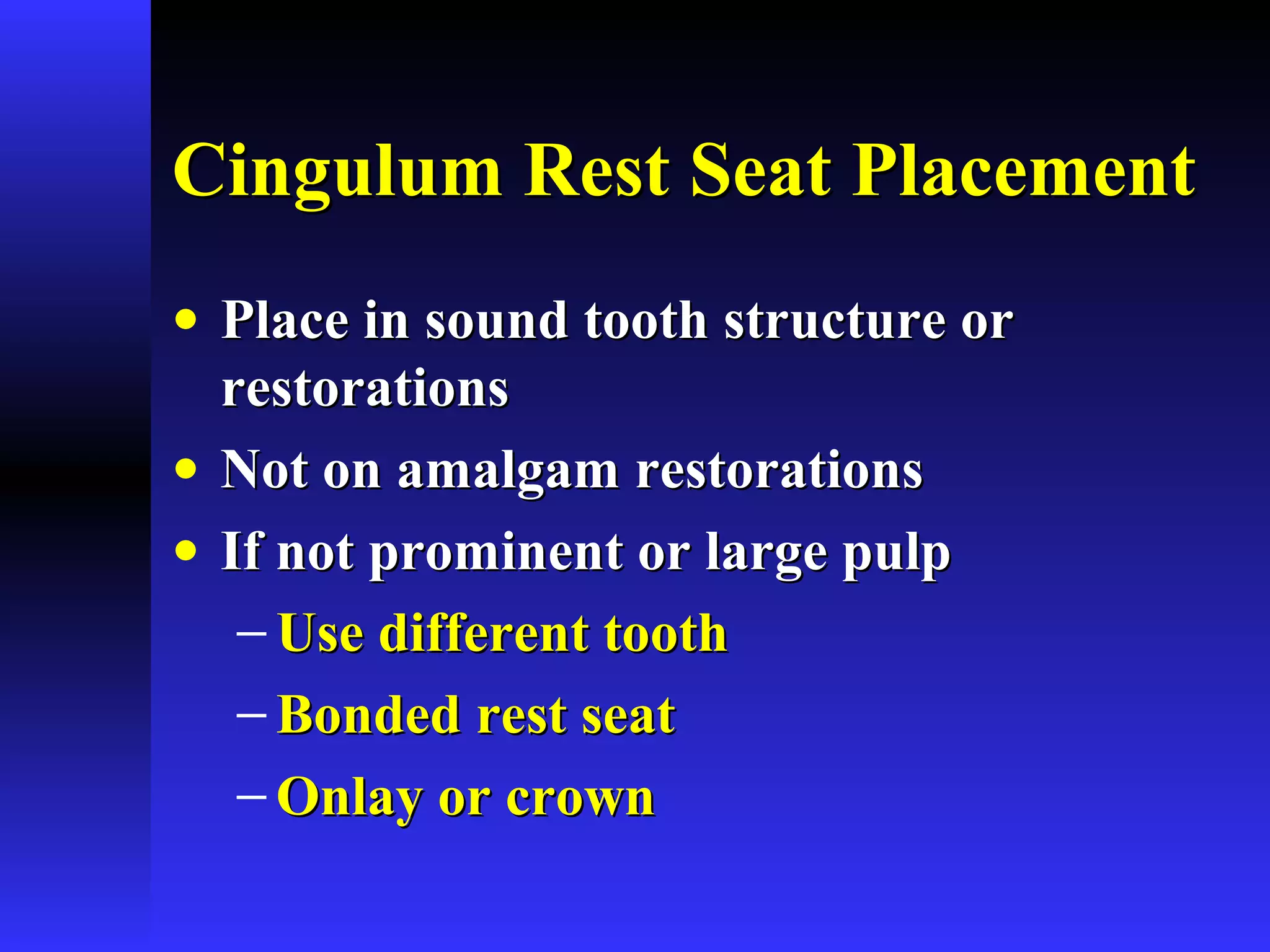 Cingulum Rest Seat Placement

• Place in sound tooth structure or restorations
• Not on amalgam restorations
• If not prominent or large pulp
– Use different tooth
– Bonded rest seat
– Onlay or crown